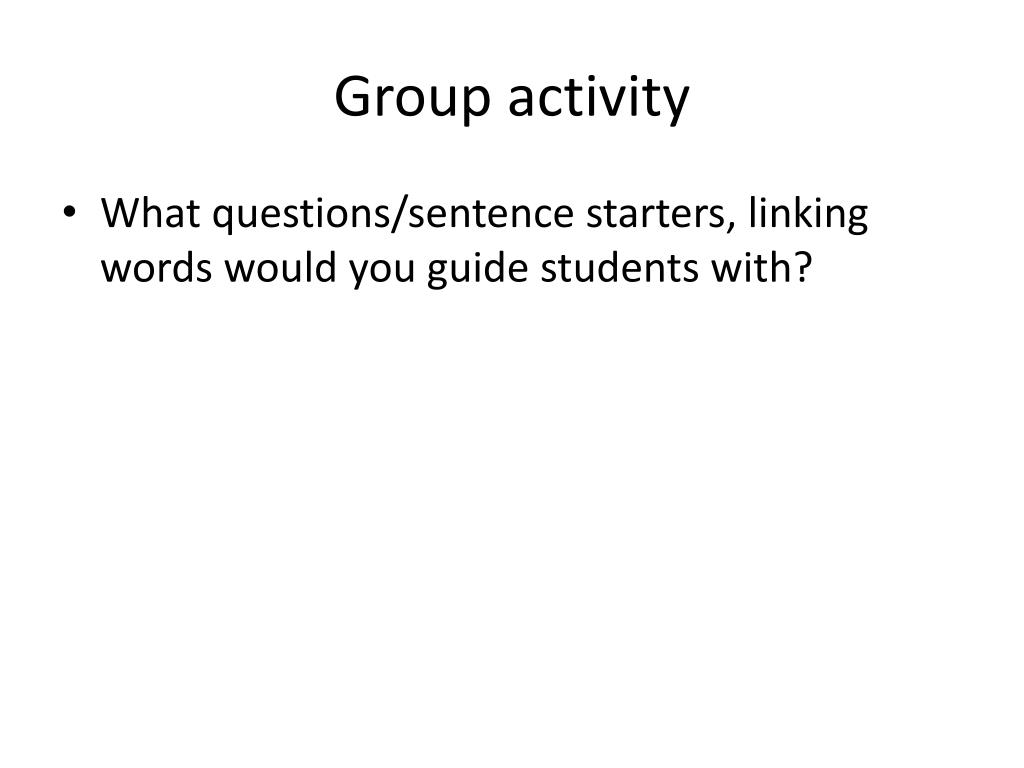 Group activity

• What questions/sentence starters, linking words would you guide students with?